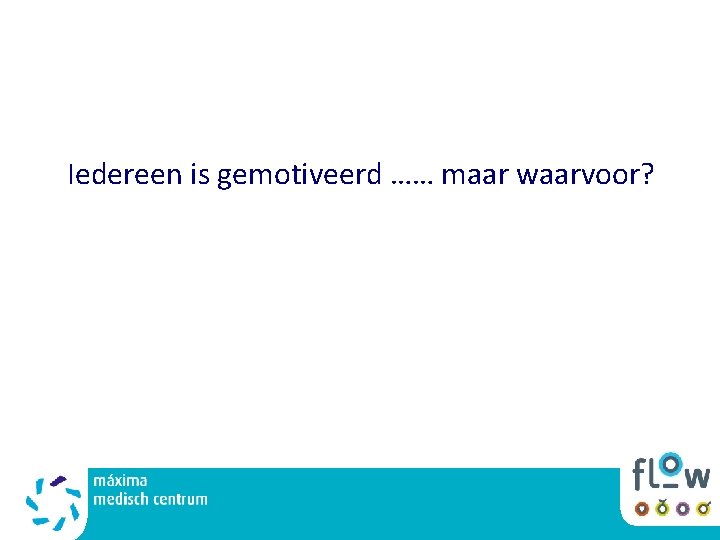 Iedereen is gemotiveerd …… maar waarvoor?

máxima
medisch centrum

flow